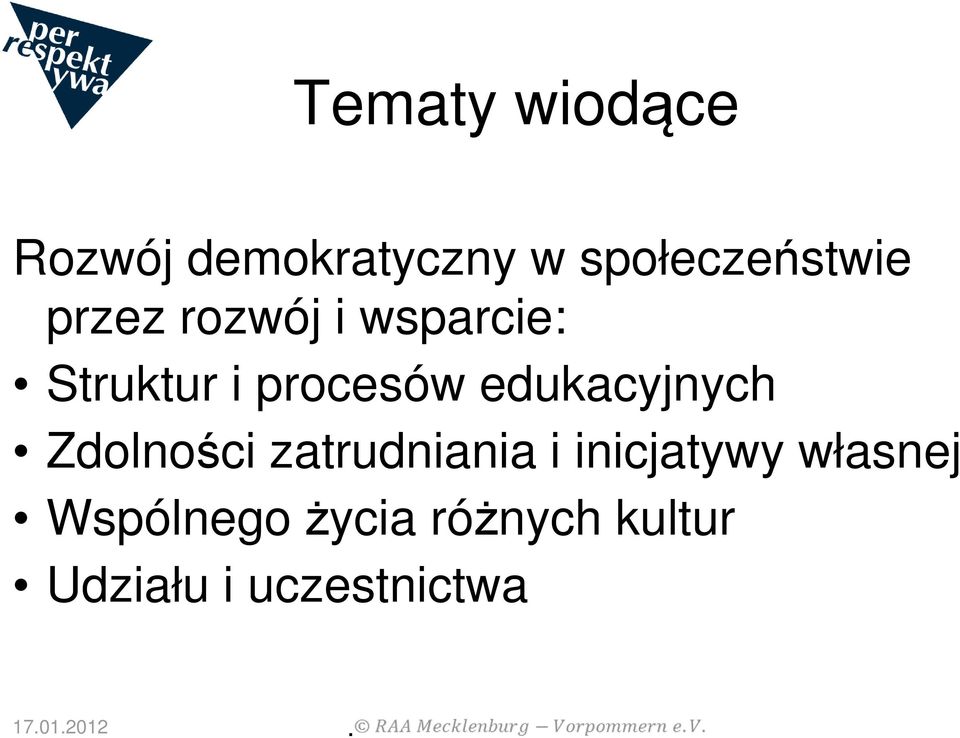 per respekt ywa

Tematy wiodące

Rozwój demokratyczny w społeczeństwie przez rozwój i wsparcie:
• Struktur i procesów edukacyjnych
• Zdolności zatrudniania i inicjatywy własnej
• Wspólnego życia różnych kultur
• Udziału i uczestnictwa

17.01.2012 . © RAA Mecklenburg – Vorpommern e.V.